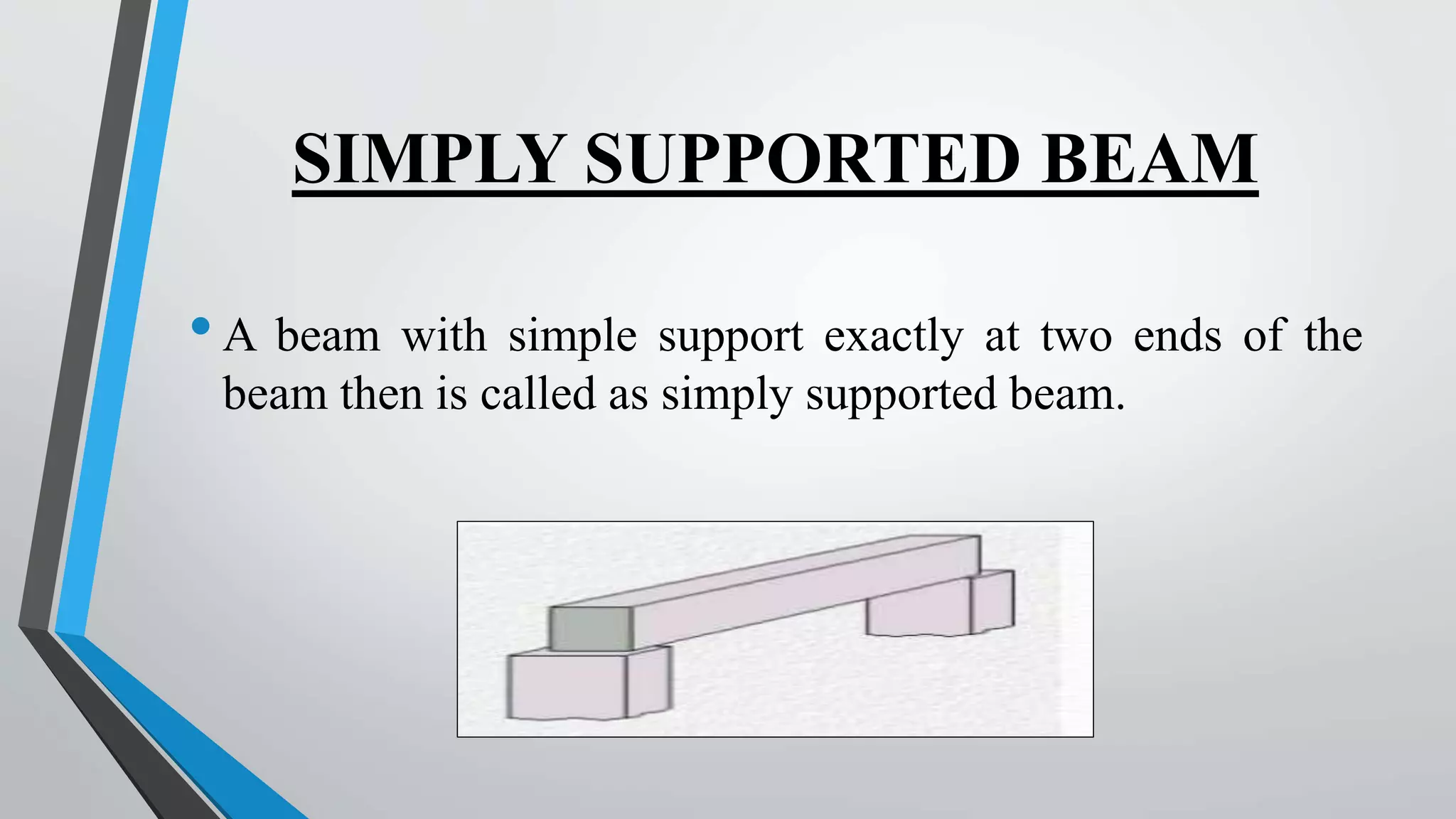 SIMPLY SUPPORTED BEAM

• A beam with simple support exactly at two ends of the beam then is called as simply supported beam.